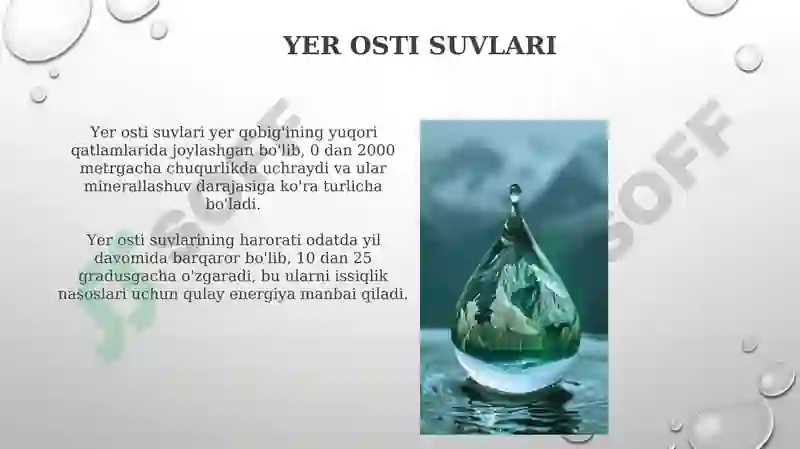 YER OSTI SUVLARI

Yer osti suvlari yer qobig'ining yuqori qatlamlarida joylashgan bo'lib, 0 dan 2000 metrgacha chuqurlikda uchraydi va ular minerallashuv darajasiga ko'ra turlicha bo'ladi.

Yer osti suvlarining harorati odatda yil davomida barqaror bo'lib, 10 dan 25 gradusgacha o'zgaradi, bu ularni issiqlik nasoslari uchun qulay energiya manbai qiladi.

SOFF

SOFF